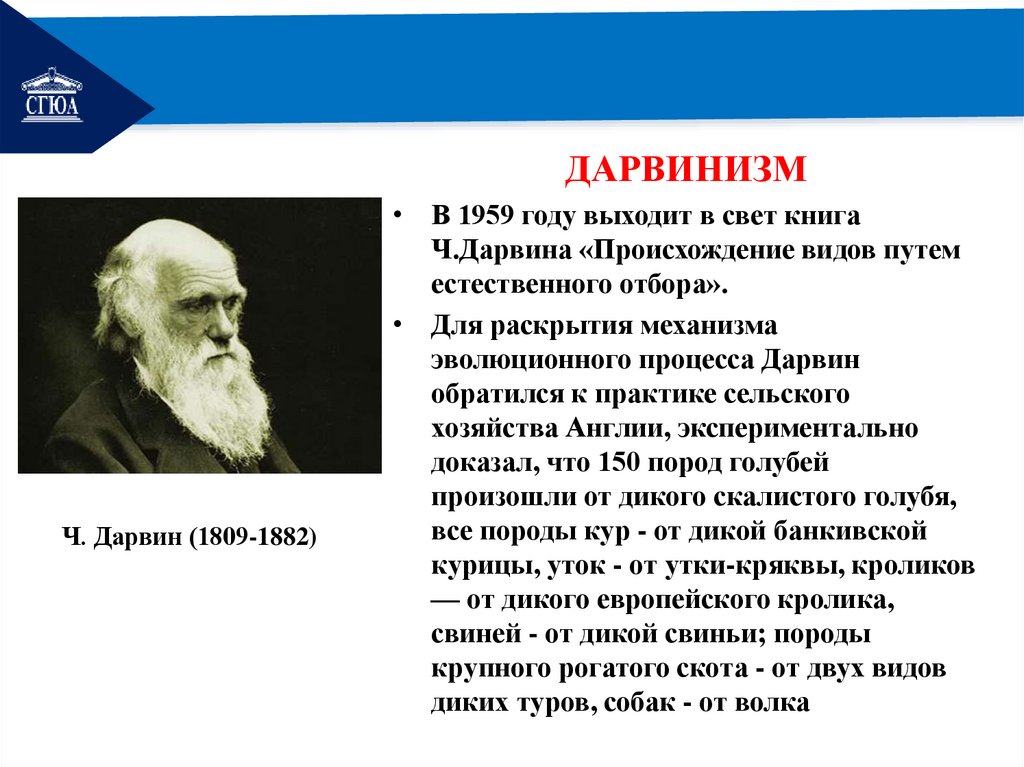 СГЮА

ДАРВИНИЗМ

• В 1959 году выходит в свет книга Ч.Дарвина «Происхождение видов путем естественного отбора».

• Для раскрытия механизма эволюционного процесса Дарвин обратился к практике сельского хозяйства Англии, экспериментально доказал, что 150 пород голубей произошли от дикого скалистого голубя, все породы кур - от дикой банкивской курицы, уток - от утки-кряквы, кроликов — от дикого европейского кролика, свиней - от дикой свиньи; породы крупного рогатого скота - от двух видов диких туров, собак - от волка

Ч. Дарвин (1809-1882)